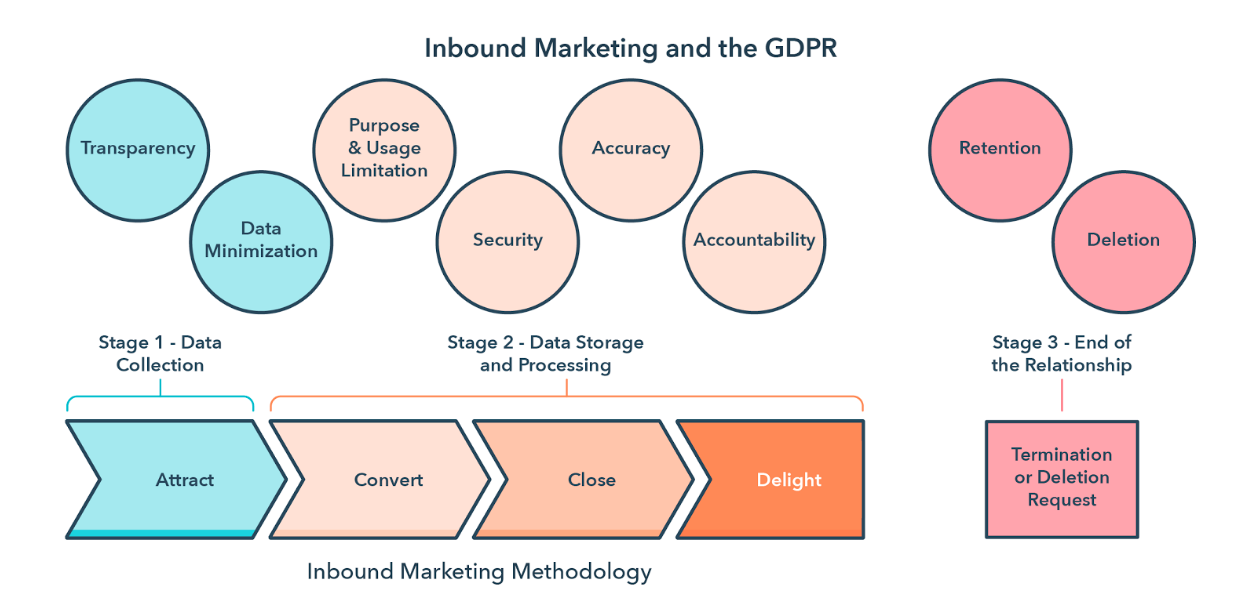 Inbound Marketing and the GDPR

Transparency

Data Minimization

Purpose & Usage Limitation

Security

Accuracy

Accountability

Retention

Deletion

Stage 1 - Data Collection

Stage 2 - Data Storage and Processing

Stage 3 - End of the Relationship

Attract

Convert

Close

Delight

Termination or Deletion Request

Inbound Marketing Methodology